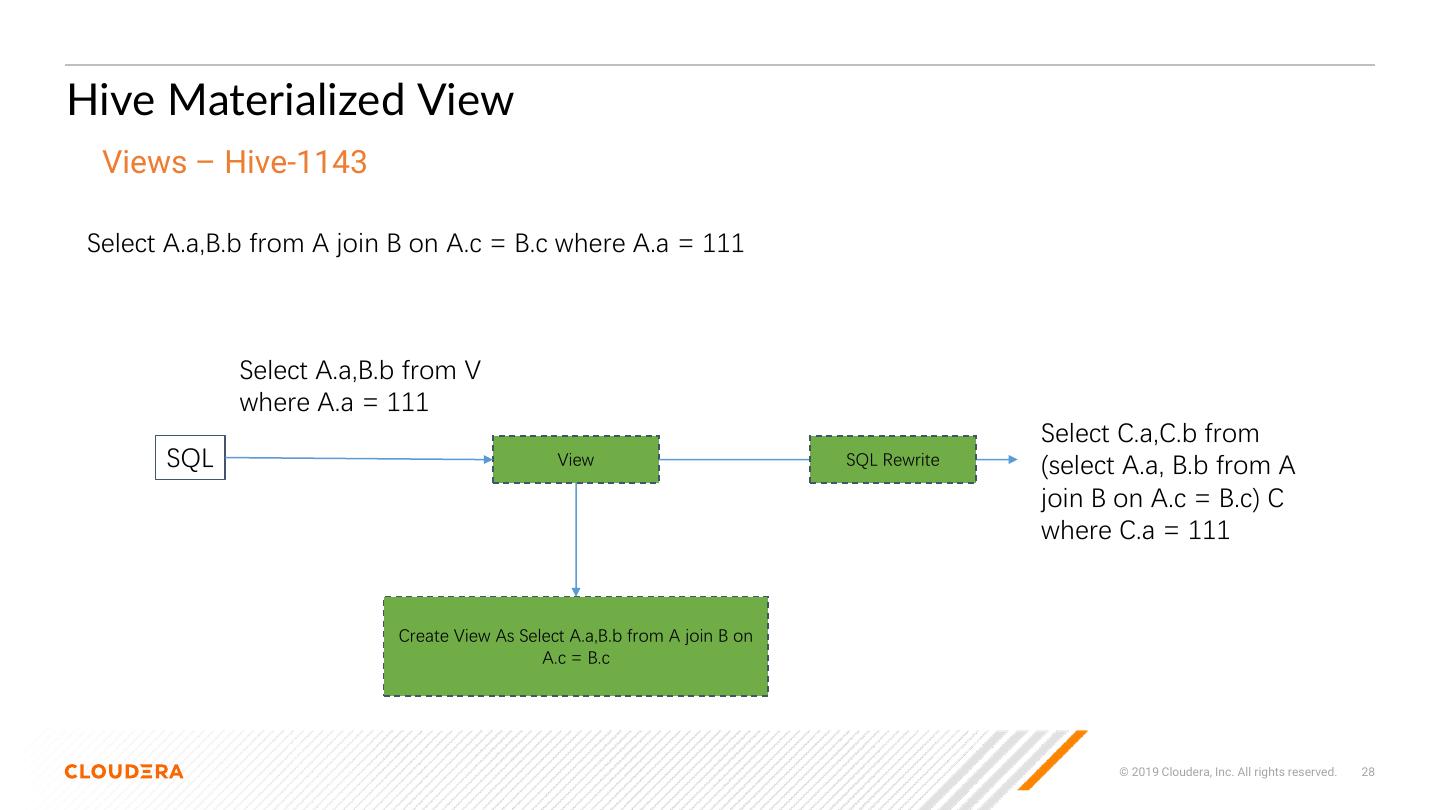 Hive Materialized View

Views – Hive-1143

Select A.a,B.b from A join B on A.c = B.c where A.a = 111

Select A.a,B.b from V where A.a = 111

SQL

View

SQL Rewrite

Select C.a,C.b from (select A.a, B.b from A join B on A.c = B.c) C where C.a = 111

Create View As Select A.a,B.b from A join B on A.c = B.c

CLOUDERA

© 2019 Cloudera, Inc. All rights reserved. 28